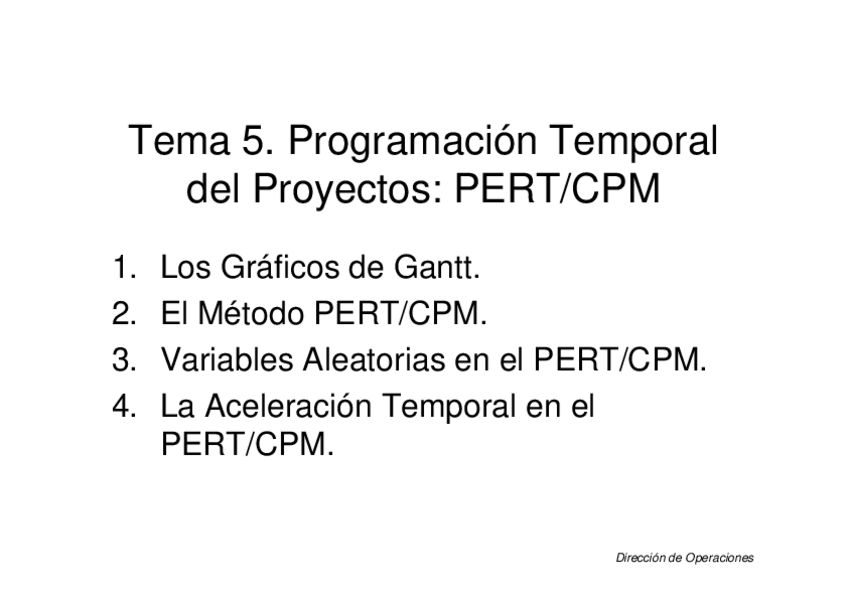 Tema 5. Programación Temporal del Proyectos: PERT/CPM

1. Los Gráficos de Gantt.
2. El Método PERT/CPM.
3. Variables Aleatorias en el PERT/CPM.
4. La Aceleración Temporal en el PERT/CPM.

Dirección de Operaciones